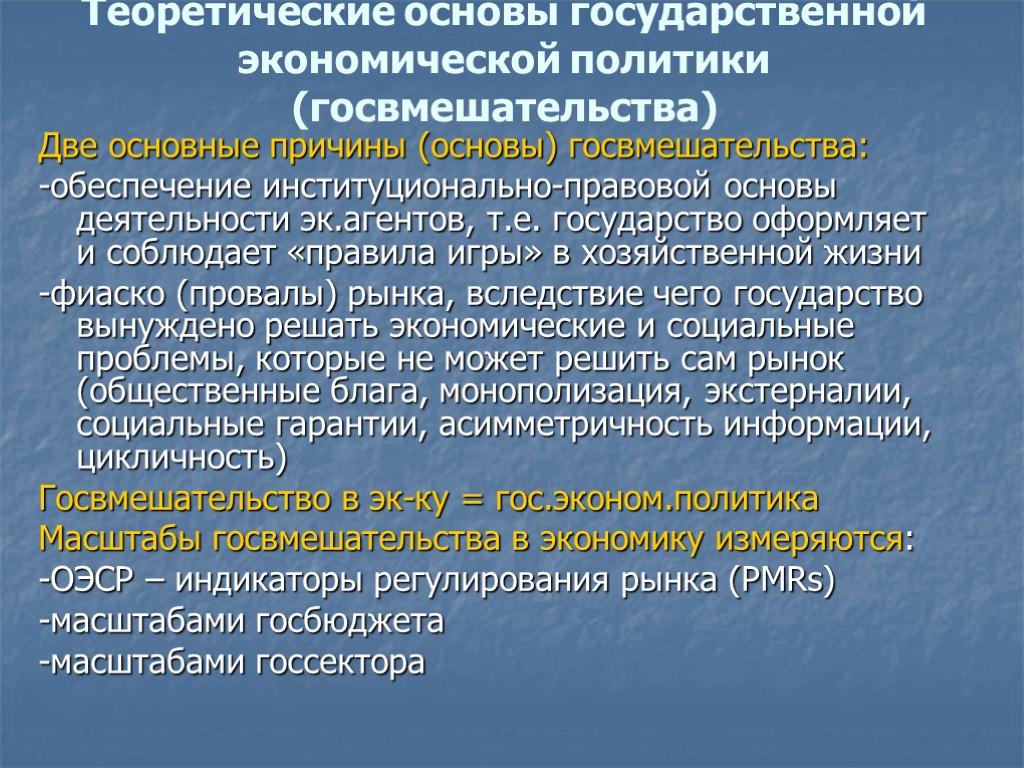 Теоретические основы государственной экономической политики (госвмешательства)

Две основные причины (основы) госвмешательства:

-обеспечение институционально-правовой основы деятельности эк.агентов, т.е. государство оформляет и соблюдает «правила игры» в хозяйственной жизни

-фиаско (провалы) рынка, вследствие чего государство вынуждено решать экономические и социальные проблемы, которые не может решить сам рынок (общественные блага, монополизация, экстерналии, социальные гарантии, асимметричность информации, цикличность)

Госвмешательство в эк-ку = гос.эконом.политика

Масштабы госвмешательства в экономику измеряются:

-ОЭСР – индикаторы регулирования рынка (PMRs)

-масштабами госбюджета

-масштабами госсектора